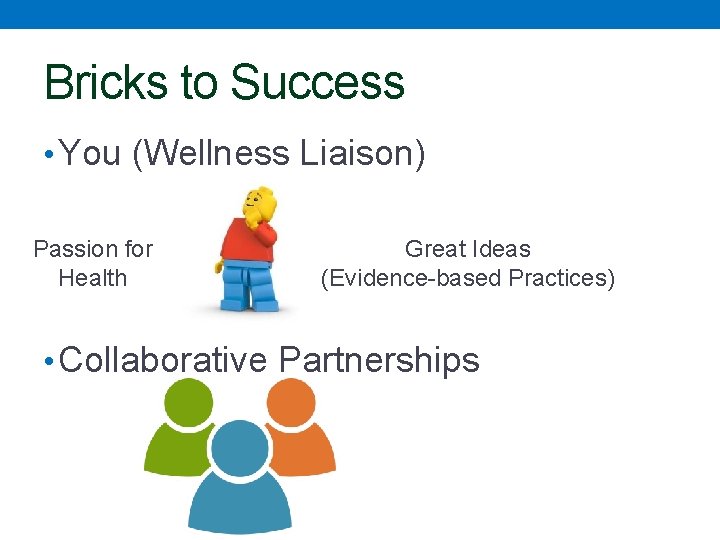 Bricks to Success

• You (Wellness Liaison)

Passion for Health

Great Ideas (Evidence-based Practices)

• Collaborative Partnerships